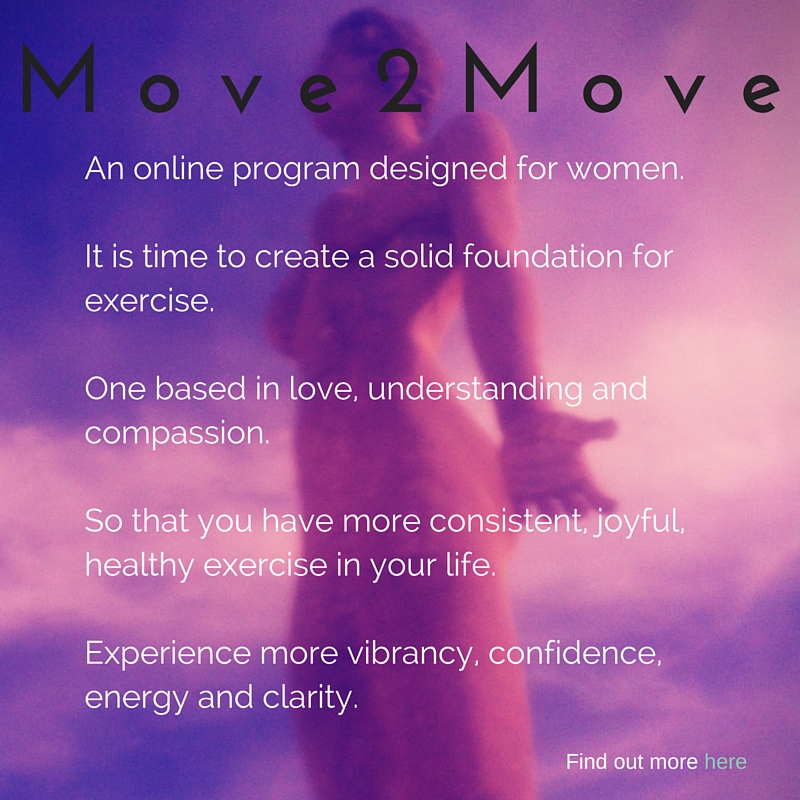 Move2Move

An online program designed for women.

It is time to create a solid foundation for exercise.

One based in love, understanding and compassion.

So that you have more consistent, joyful, healthy exercise in your life.

Experience more vibrancy, confidence, energy and clarity.

Find out more here